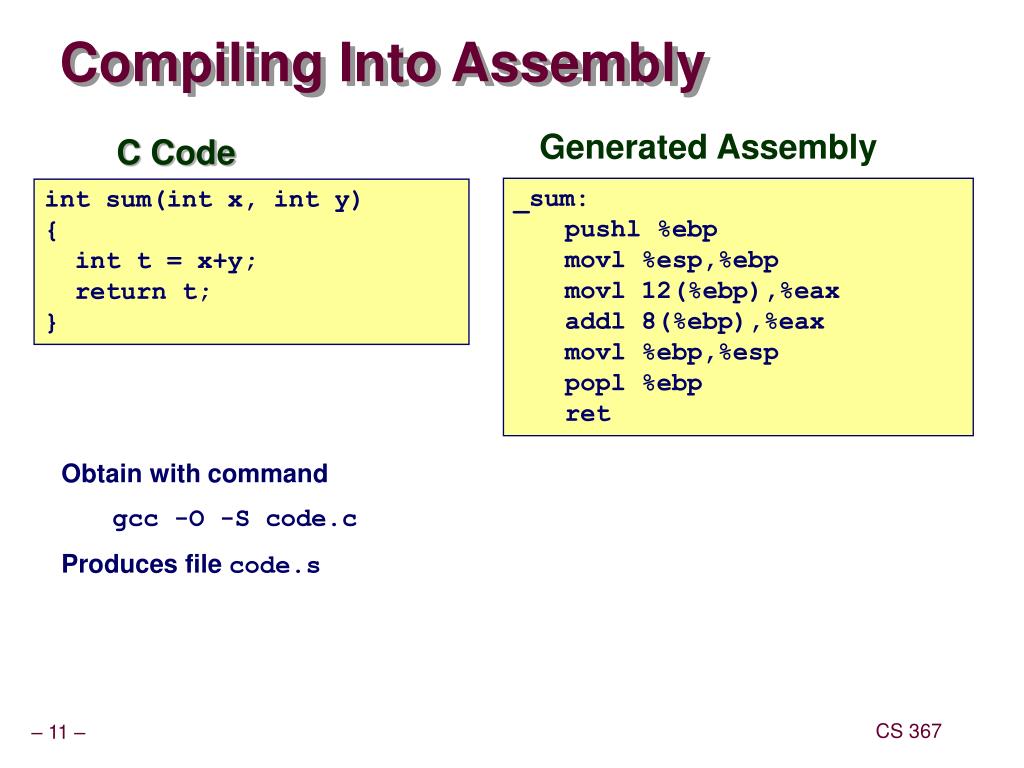 Compiling Into Assembly

C Code

int sum(int x, int y)
{
  int t = x+y;
  return t;
}

Generated Assembly

_sum:
    pushl %ebp
    movl %esp,%ebp
    movl 12(%ebp),%eax
    addl 8(%ebp),%eax
    movl %ebp,%esp
    popl %ebp
    ret

Obtain with command

gcc -O -S code.c

Produces file code.s

– 11 –

CS 367